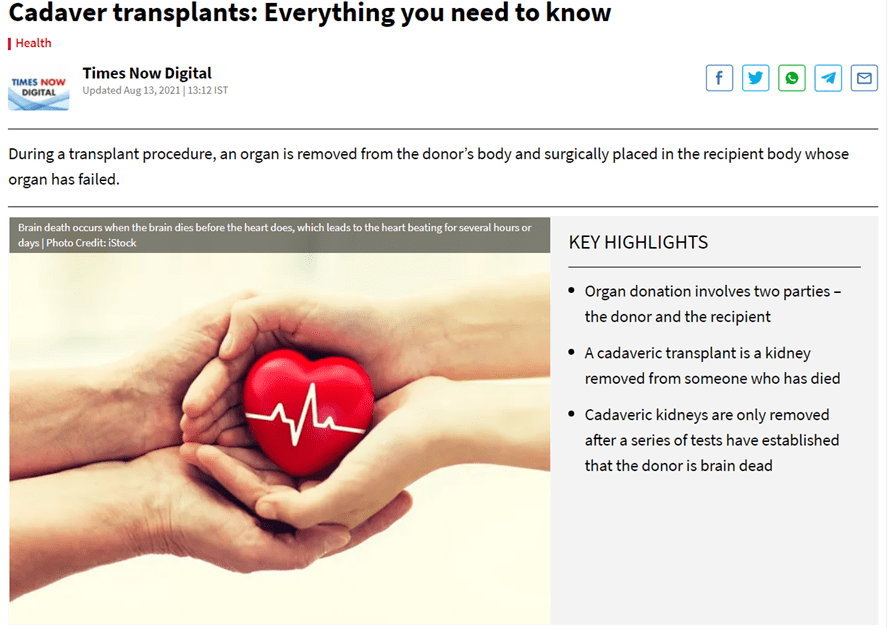 Cadaver transplants: Everything you need to know

Health

TIMES NOW DIGITAL

Times Now Digital
Updated Aug 13, 2021 | 13:12 IST

During a transplant procedure, an organ is removed from the donor's body and surgically placed in the recipient body whose organ has failed.

Brain death occurs when the brain dies before the heart does, which leads to the heart beating for several hours or days | Photo Credit: iStock

KEY HIGHLIGHTS

- Organ donation involves two parties – the donor and the recipient
- A cadaveric transplant is a kidney removed from someone who has died
- Cadaveric kidneys are only removed after a series of tests have established that the donor is brain dead